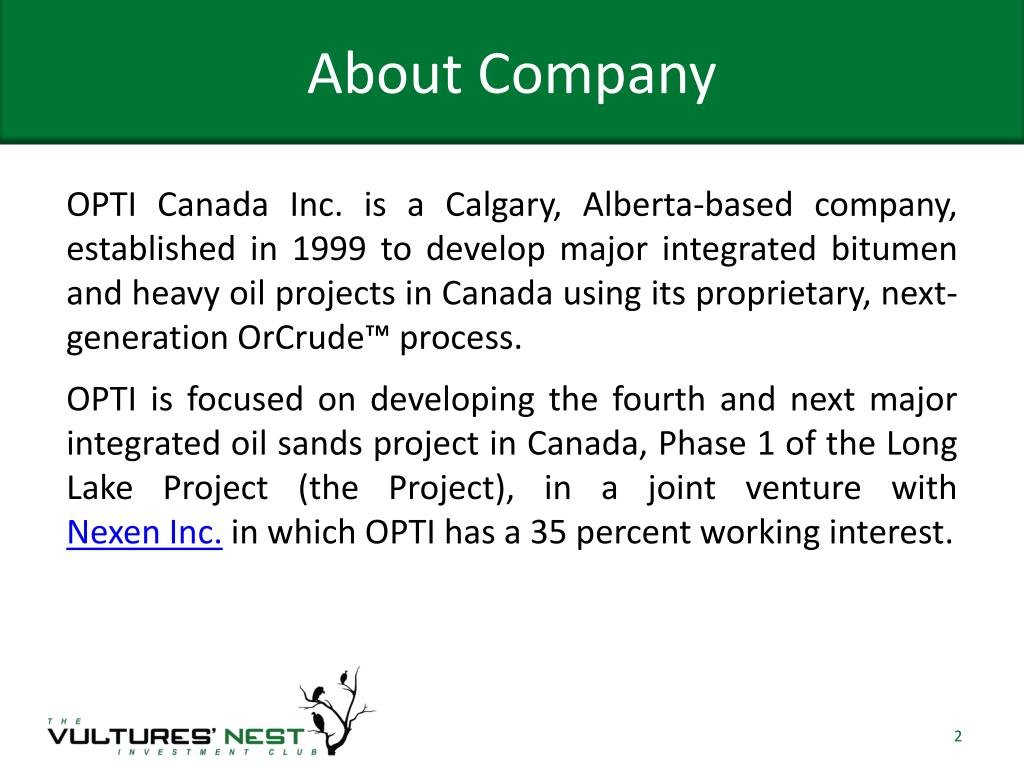 About Company

OPTI Canada Inc. is a Calgary, Alberta-based company, established in 1999 to develop major integrated bitumen and heavy oil projects in Canada using its proprietary, next-generation OrCrude™ process.

OPTI is focused on developing the fourth and next major integrated oil sands project in Canada, Phase 1 of the Long Lake Project (the Project), in a joint venture with Nexen Inc. in which OPTI has a 35 percent working interest.

THE VULTURES' NEST INVESTMENT CLUB

2